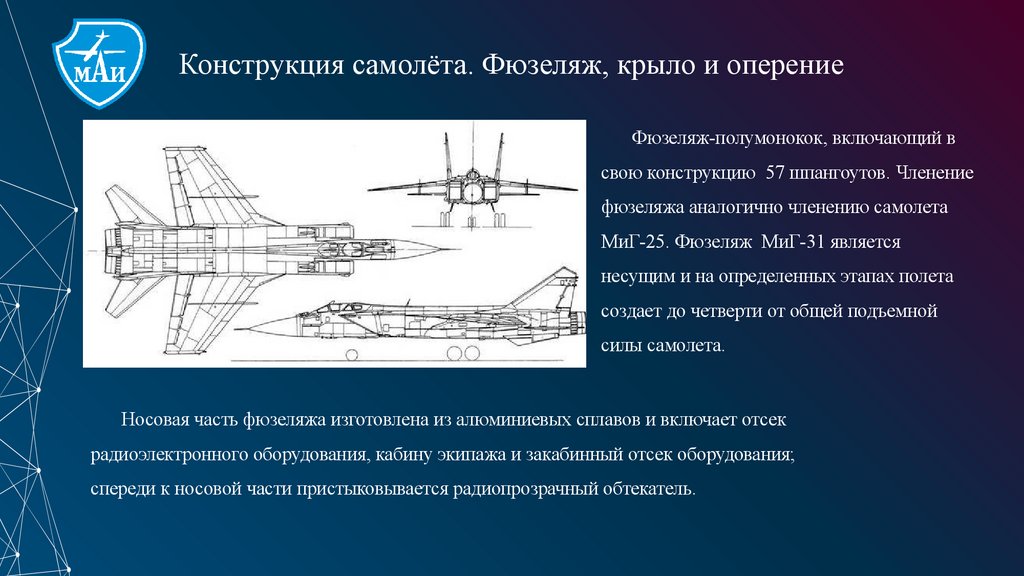 МАИ

Конструкция самолёта. Фюзеляж, крыло и оперение

Фюзеляж-полумонокок, включающий в свою конструкцию 57 шпангоутов. Членение фюзеляжа аналогично членению самолета МиГ-25. Фюзеляж МиГ-31 является несущим и на определенных этапах полета создает до четверти от общей подъемной силы самолета.

Носовая часть фюзеляжа изготовлена из алюминиевых сплавов и включает отсек радиоэлектронного оборудования, кабину экипажа и закабинный отсек оборудования; спереди к носовой части пристыковывается радиопрозрачный обтекатель.